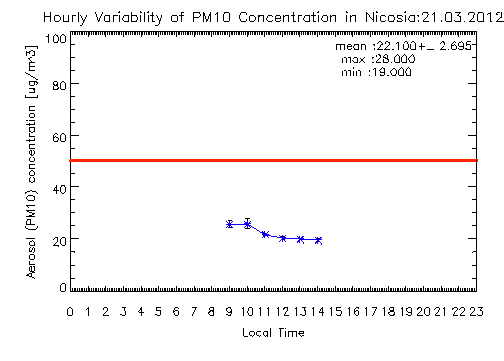 Hourly Variability of PM10 Concentration in Nicosia:21.03.2012

mean :22.100+_ 2.695
max :28.000
min :19.000

Aerosol (PM10) concentration [ug/m3]

100
80
60
40
20
0

0 1 2 3 4 5 6 7 8 9 10 11 12 13 14 15 16 17 18 19 20 21 22 23

Local Time